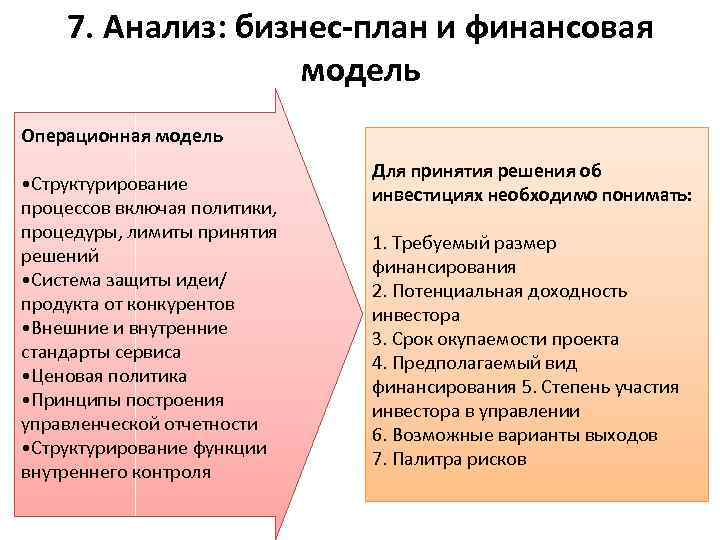 7. Анализ: бизнес-план и финансовая модель

Операционная модель

•Структурирование процессов включая политики, процедуры, лимиты принятия решений
•Система защиты идеи/ продукта от конкурентов
•Внешние и внутренние стандарты сервиса
•Ценовая политика
•Принципы построения управленческой отчетности
•Структурирование функции внутреннего контроля

Для принятия решения об инвестициях необходимо понимать:

1. Требуемый размер финансирования
2. Потенциальная доходность инвестора
3. Срок окупаемости проекта
4. Предполагаемый вид финансирования 5. Степень участия инвестора в управлении
6. Возможные варианты выходов
7. Палитра рисков